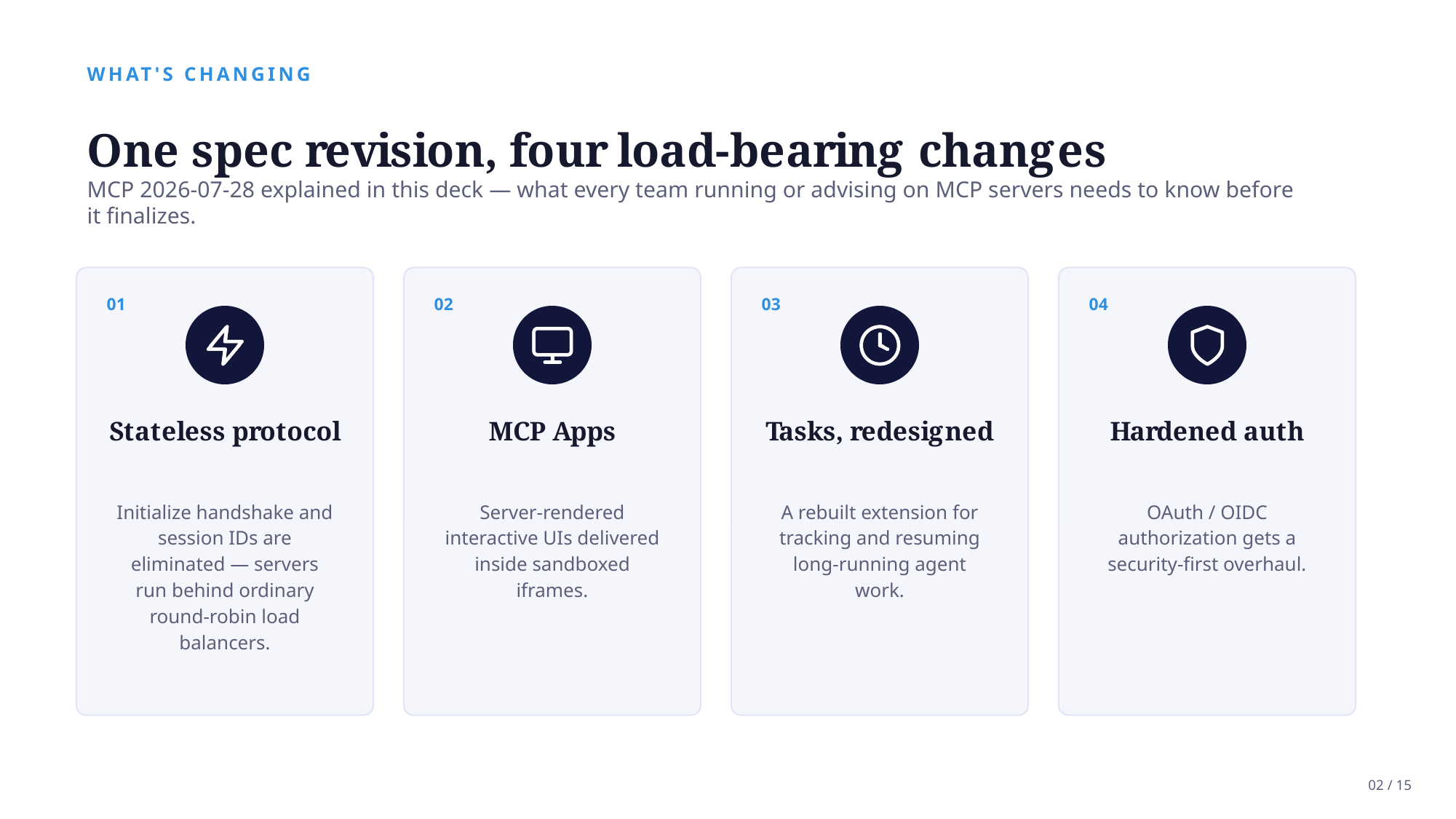 WHAT'S CHANGING

One spec revision, four load-bearing changes

MCP 2026-07-28 explained in this deck — what every team running or advising on MCP servers needs to know before it finalizes.

01

Stateless protocol

Initialize handshake and session IDs are eliminated — servers run behind ordinary round-robin load balancers.

02

MCP Apps

Server-rendered interactive UIs delivered inside sandboxed iframes.

03

Tasks, redesigned

A rebuilt extension for tracking and resuming long-running agent work.

04

Hardened auth

OAuth / OIDC authorization gets a security-first overhaul.

02 / 15